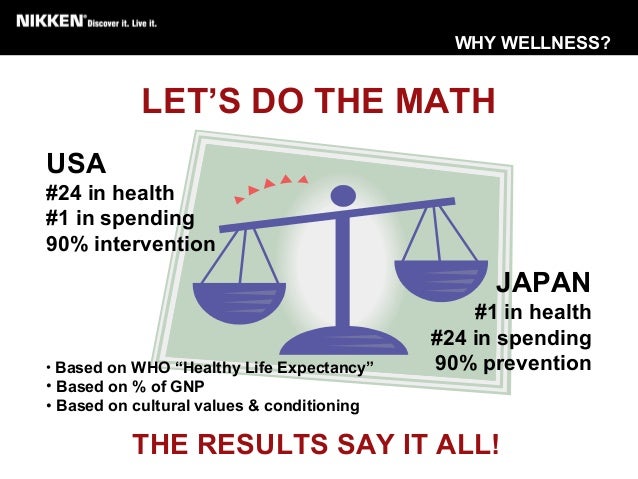 NIKKEN® Discover it. Live it.

WHY WELLNESS?

LET'S DO THE MATH

USA
#24 in health
#1 in spending
90% intervention

JAPAN
#1 in health
#24 in spending
90% prevention

• Based on WHO "Healthy Life Expectancy"
• Based on % of GNP
• Based on cultural values & conditioning

THE RESULTS SAY IT ALL!